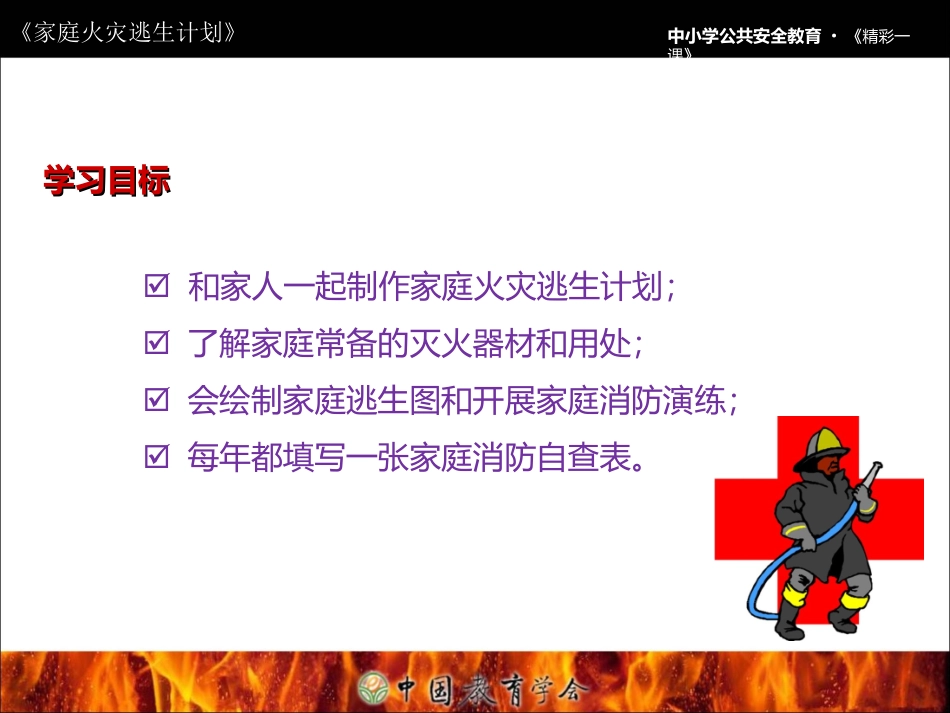 《家庭火灾逃生计划》

中小学公共安全教育 · 《精彩一课》

学习目标

☑ 和家人一起制作家庭火灾逃生计划；
☑ 了解家庭常备的灭火器材和用处；
☑ 会绘制家庭逃生图和开展家庭消防演练；
☑ 每年都填写一张家庭消防自查表。

中国教育学会